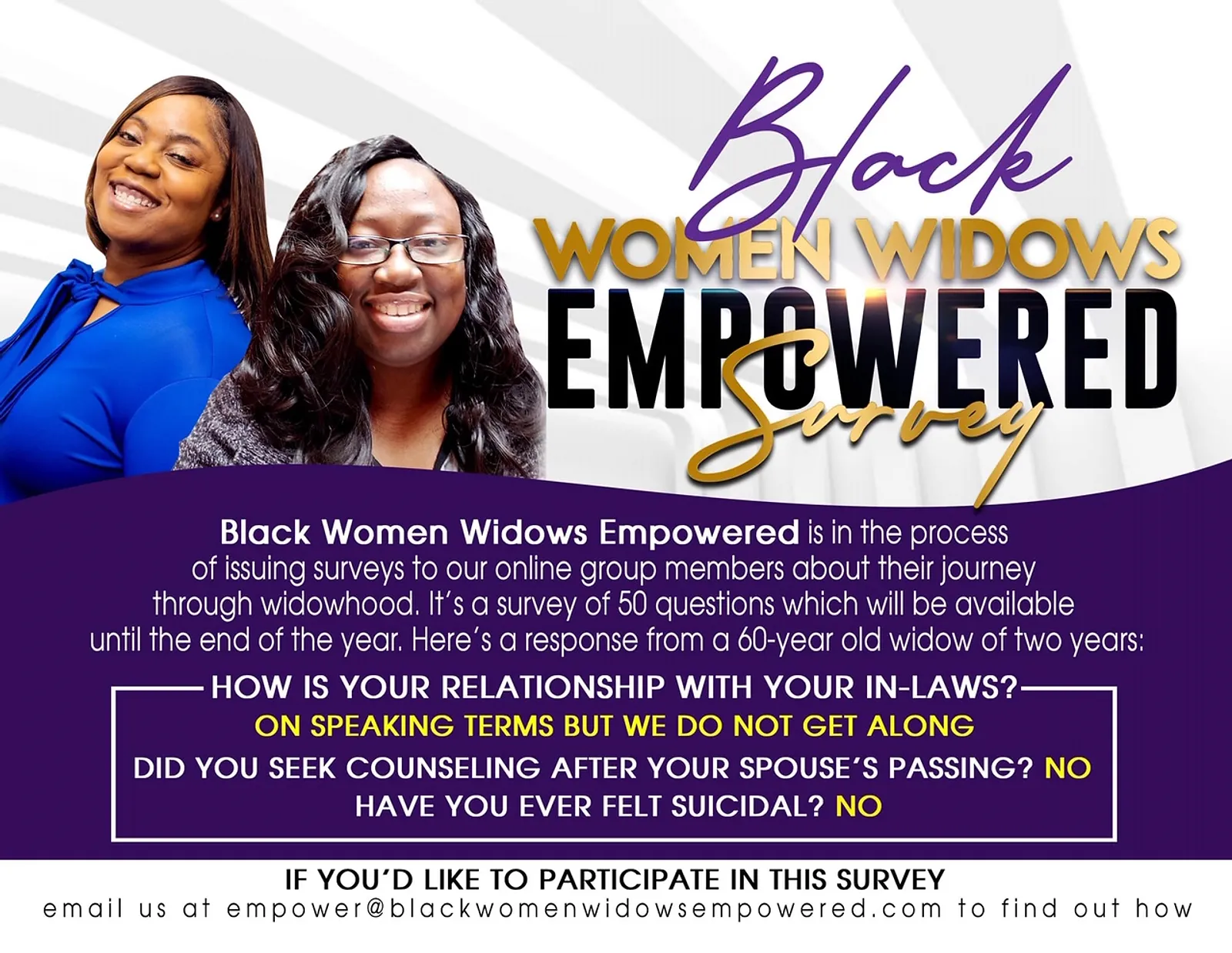 Black
WOMEN WIDOWS
EMPOWERED
Survey

Black Women Widows Empowered is in the process of issuing surveys to our online group members about their journey through widowhood. It's a survey of 50 questions which will be available until the end of the year. Here's a response from a 60-year old widow of two years:

HOW IS YOUR RELATIONSHIP WITH YOUR IN-LAWS?
ON SPEAKING TERMS BUT WE DO NOT GET ALONG
DID YOU SEEK COUNSELING AFTER YOUR SPOUSE'S PASSING? NO
HAVE YOU EVER FELT SUICIDAL? NO

IF YOU'D LIKE TO PARTICIPATE IN THIS SURVEY
email us at empower@blackwomenwidowsempowered.com to find out how